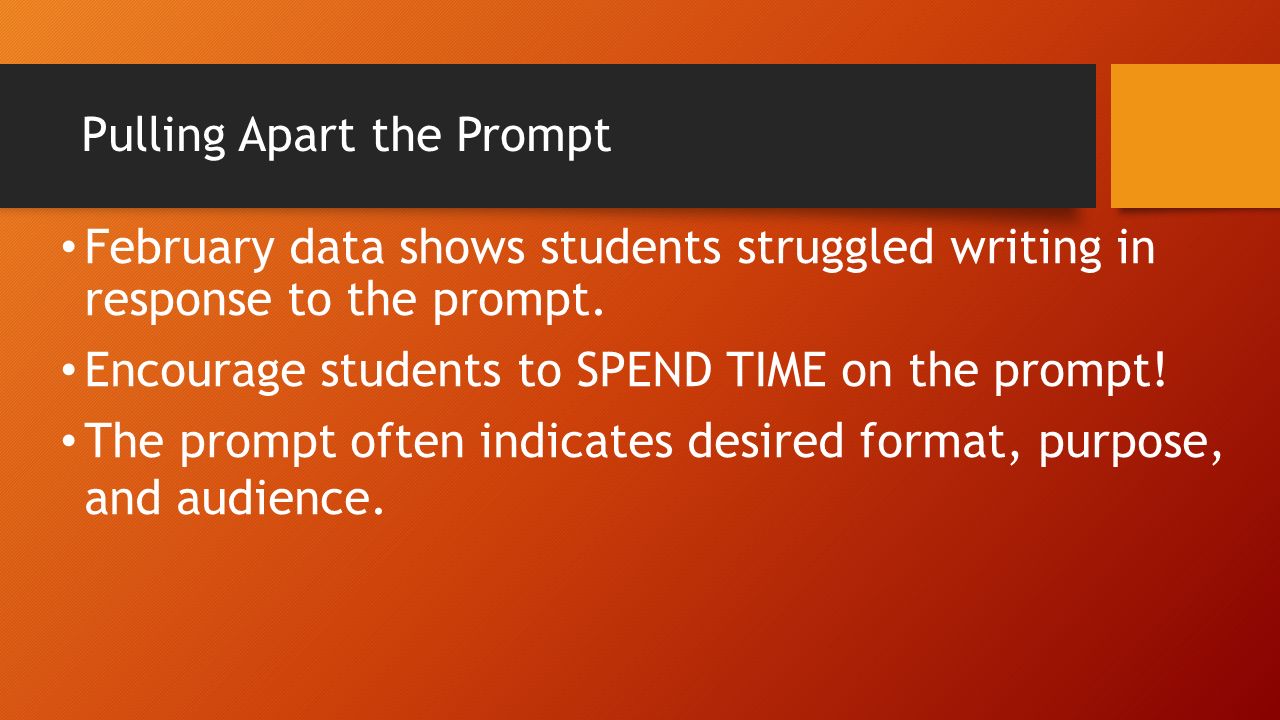 Pulling Apart the Prompt

• February data shows students struggled writing in response to the prompt.
• Encourage students to SPEND TIME on the prompt!
• The prompt often indicates desired format, purpose, and audience.